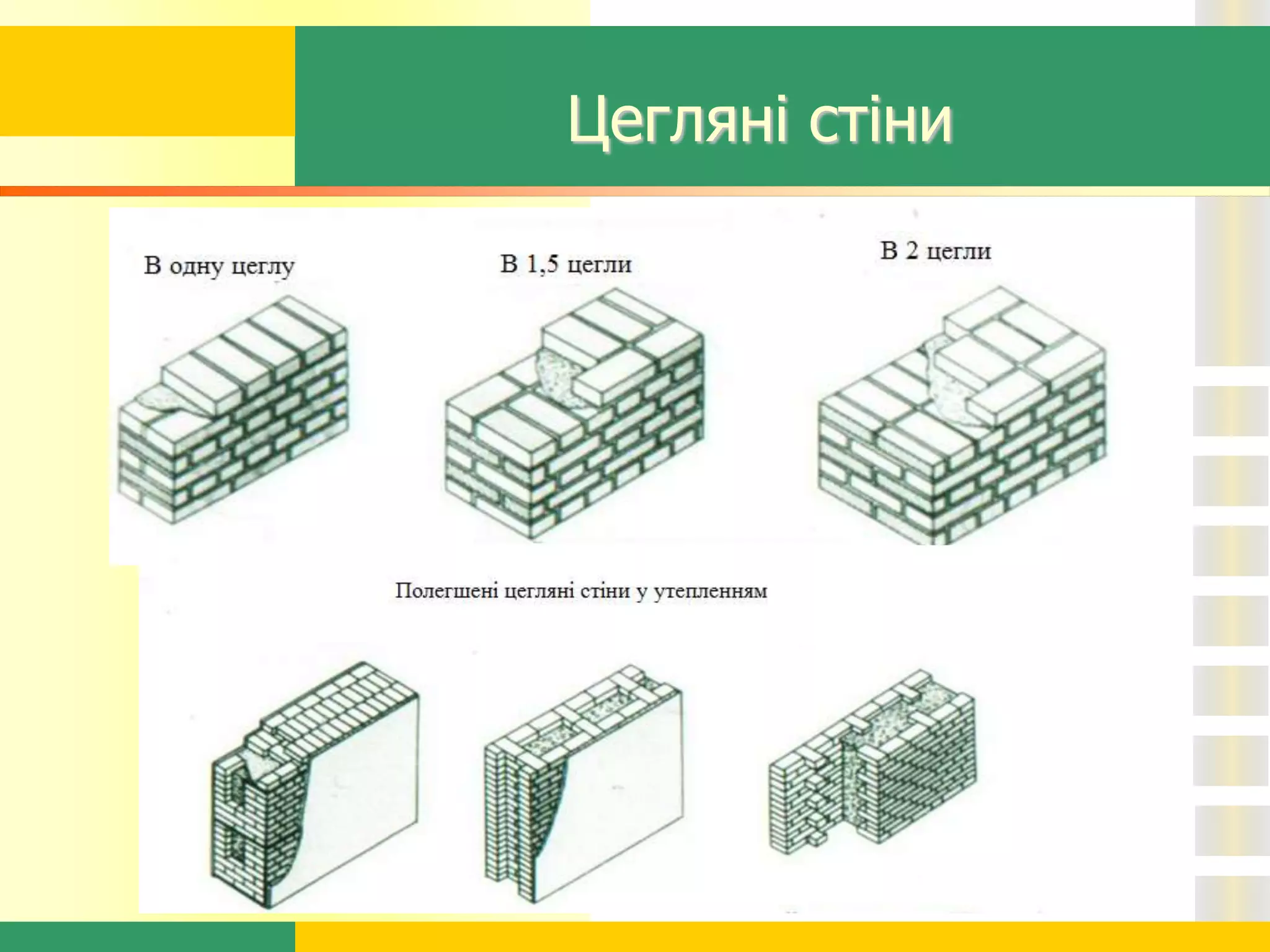 Цегляні стіни

В одну цеглу

В 1,5 цегли

В 2 цегли

Полегшені цегляні стіни у утепленням